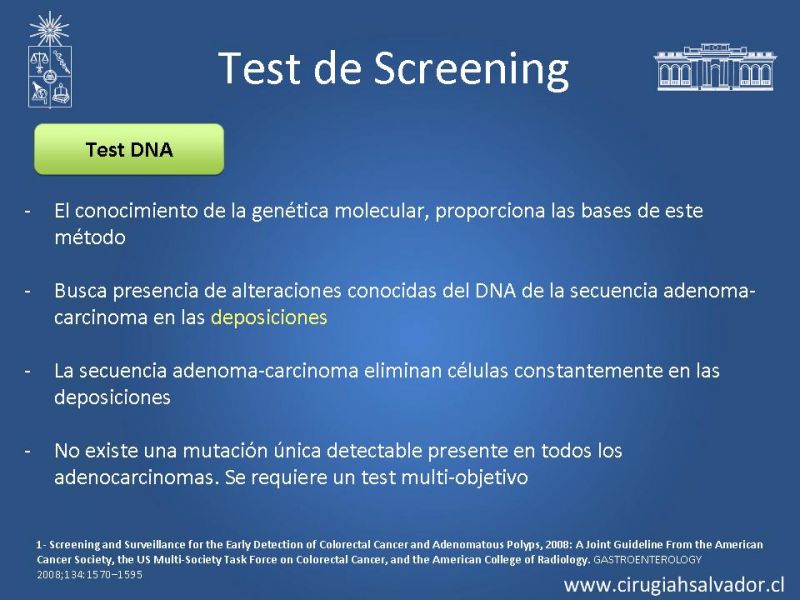 Test de Screening

Test DNA

- El conocimiento de la genética molecular, proporciona las bases de este método

- Busca presencia de alteraciones conocidas del DNA de la secuencia adenoma-carcinoma en las deposiciones

- La secuencia adenoma-carcinoma eliminan células constantemente en las deposiciones

- No existe una mutación única detectable presente en todos los adenocarcinomas. Se requiere un test multi-objetivo

1- Screening and Surveillance for the Early Detection of Colorectal Cancer and Adenomatous Polyps, 2008: A Joint Guideline From the American Cancer Society, the US Multi-Society Task Force on Colorectal Cancer, and the American College of Radiology. GASTROENTEROLOGY 2008;134:1570–1595

www.cirugiahsalvador.cl